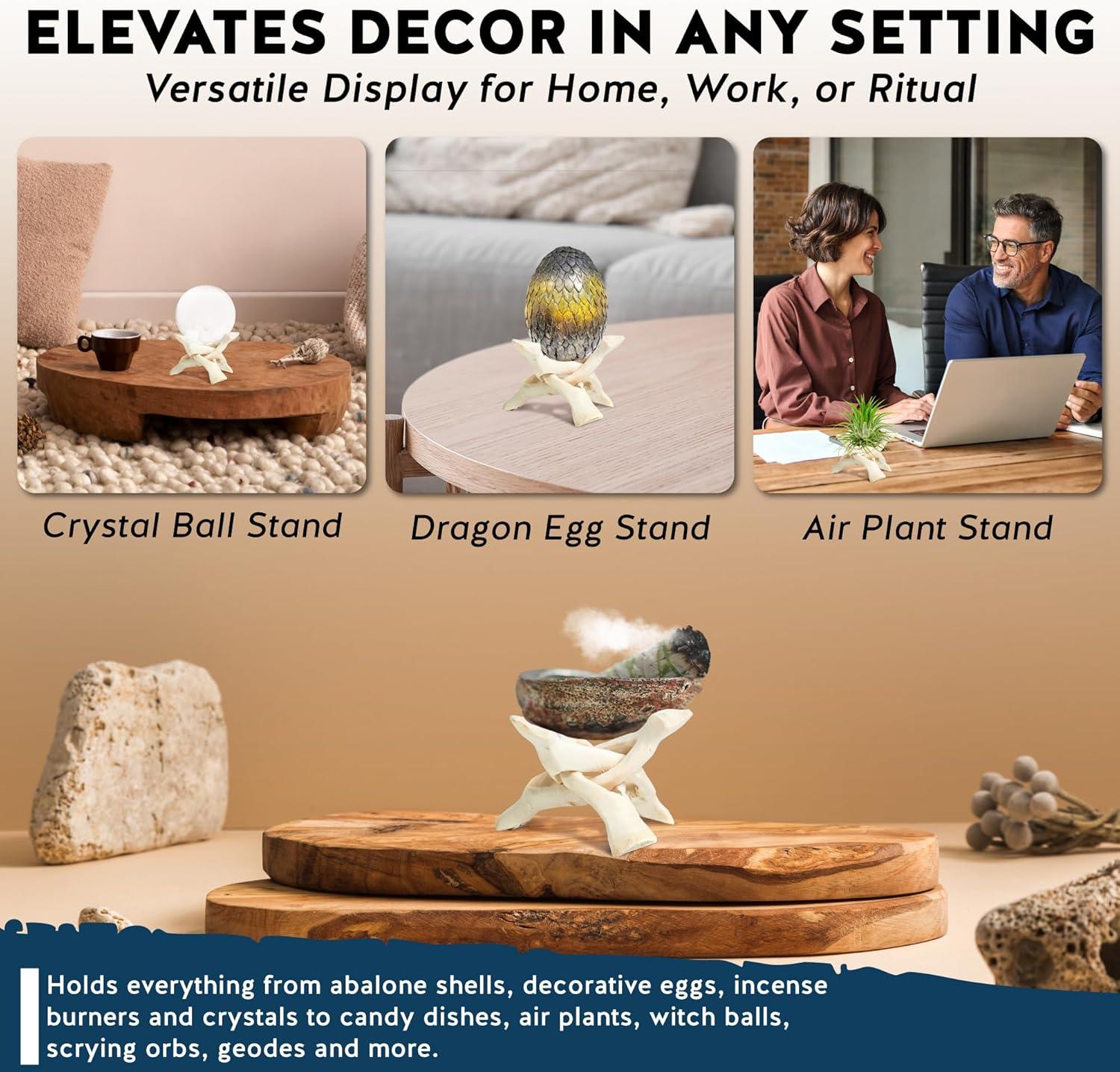 ELEVATES DECOR IN ANY SETTING
Versatile Display for Home, Work, or Ritual

Crystal Ball Stand

Dragon Egg Stand

Air Plant Stand

Holds everything from abalone shells, decorative eggs, incense burners and crystals to candy dishes, air plants, witch balls, scrying orbs, geodes and more.